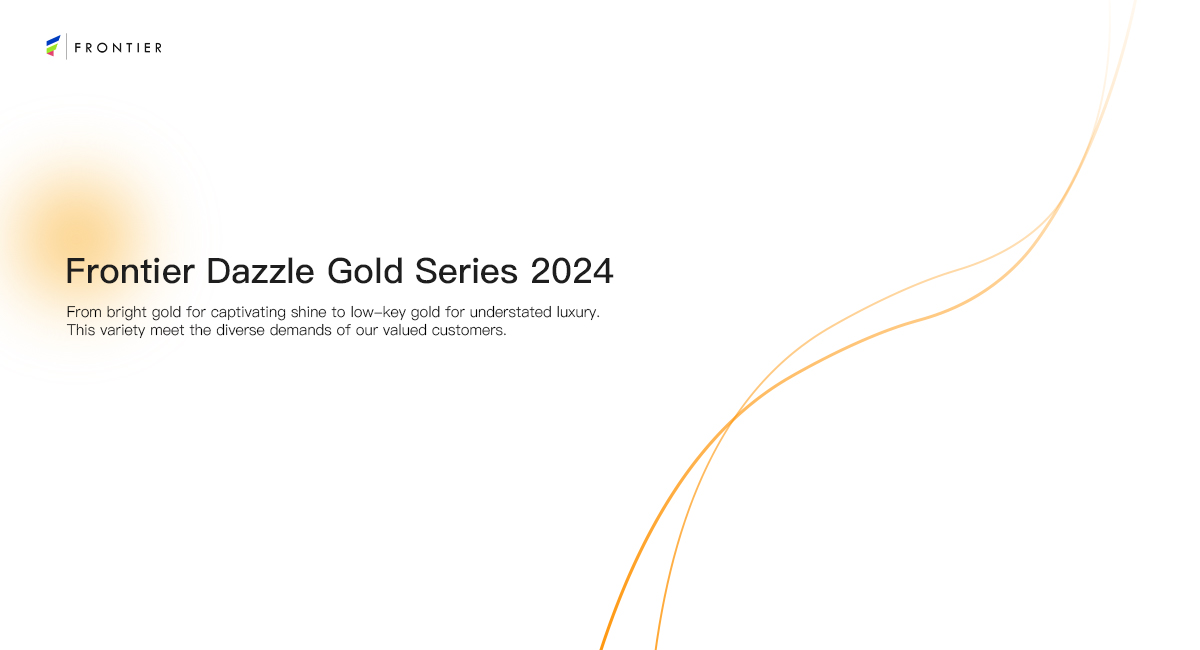 FRONTIER

Frontier Dazzle Gold Series 2024

From bright gold for captivating shine to low-key gold for understated luxury. This variety meet the diverse demands of our valued customers.